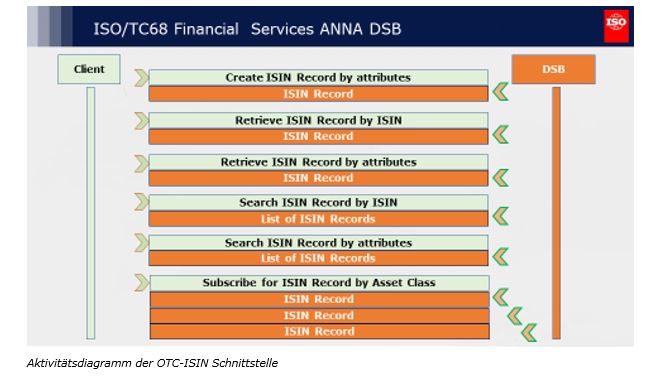 ISO/TC68 Financial Services ANNA DSB

ISO

Client

DSB

Create ISIN Record by attributes

ISIN Record

Retrieve ISIN Record by ISIN

ISIN Record

Retrieve ISIN Record by attributes

ISIN Record

Search ISIN Record by ISIN

List of ISIN Records

Search ISIN Record by attributes

List of ISIN Records

Subscribe for ISIN Record by Asset Class

ISIN Record

ISIN Record

ISIN Record

Aktivitätsdiagramm der OTC-ISIN Schnittstelle